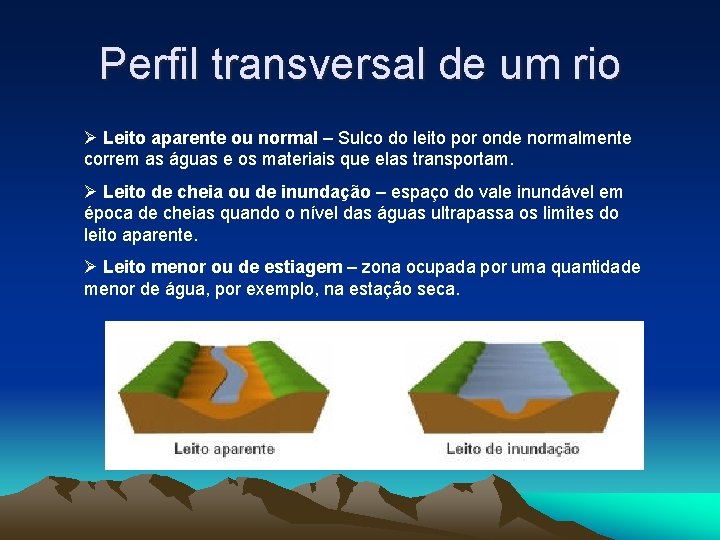 Perfil transversal de um rio

➢ Leito aparente ou normal – Sulco do leito por onde normalmente correm as águas e os materiais que elas transportam.

➢ Leito de cheia ou de inundação – espaço do vale inundável em época de cheias quando o nível das águas ultrapassa os limites do leito aparente.

➢ Leito menor ou de estiagem – zona ocupada por uma quantidade menor de água, por exemplo, na estação seca.

Leito aparente

Leito de inundação